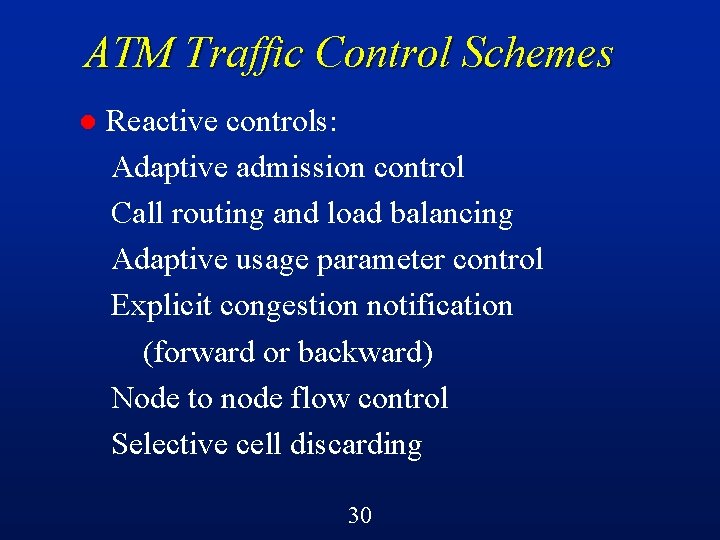 ATM Traffic Control Schemes

Reactive controls:
Adaptive admission control
Call routing and load balancing
Adaptive usage parameter control
Explicit congestion notification
(forward or backward)
Node to node flow control
Selective cell discarding

30